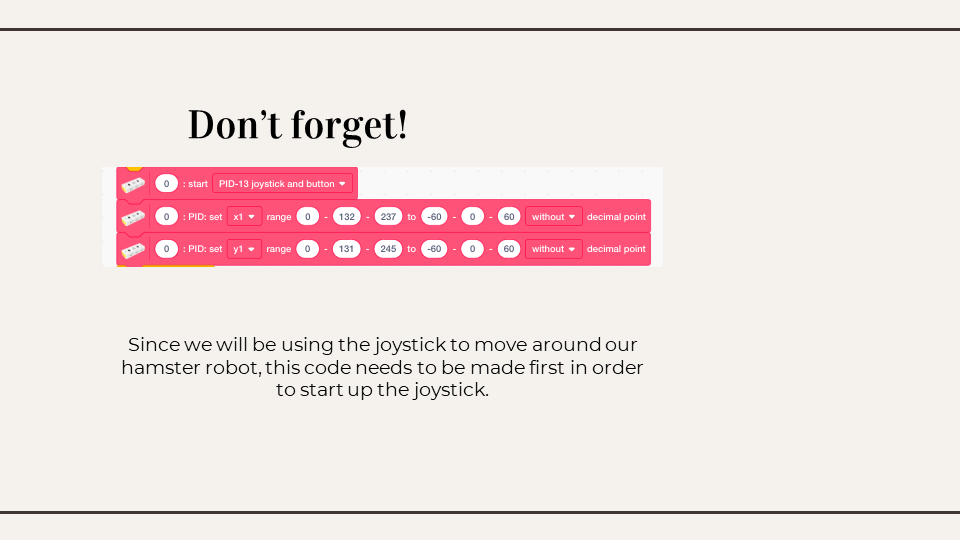 Don't forget!

0 : start PID-13 joystick and button

0 : PID: set x1 range 0 - 132 - 237 to -60 - 0 - 60 without decimal point

0 : PID: set y1 range 0 - 131 - 245 to -60 - 0 - 60 without decimal point

Since we will be using the joystick to move around our hamster robot, this code needs to be made first in order to start up the joystick.